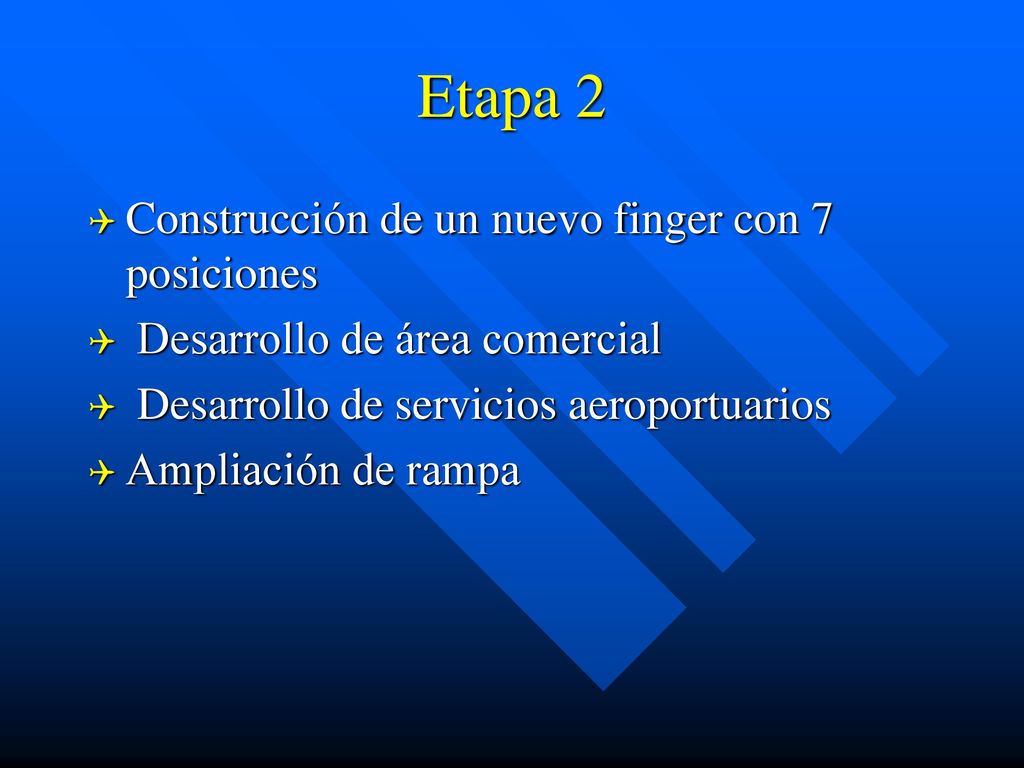 Etapa 2

Construcción de un nuevo finger con 7 posiciones

Desarrollo de área comercial

Desarrollo de servicios aeroportuarios

Ampliación de rampa